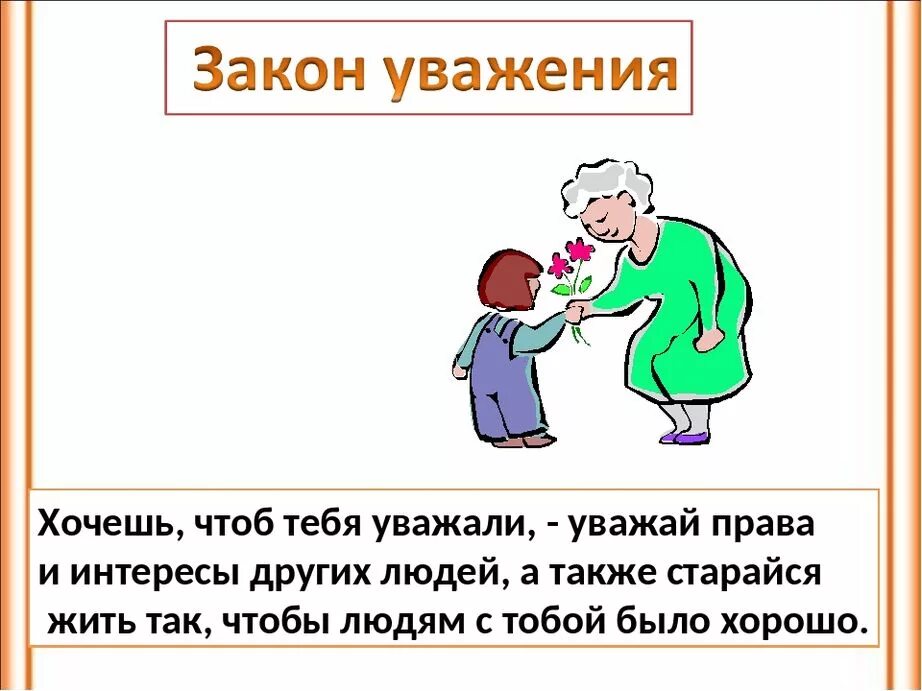 Закон уважения

Хочешь, чтоб тебя уважали, - уважай права и интересы других людей, а также старайся жить так, чтобы людям с тобой было хорошо.